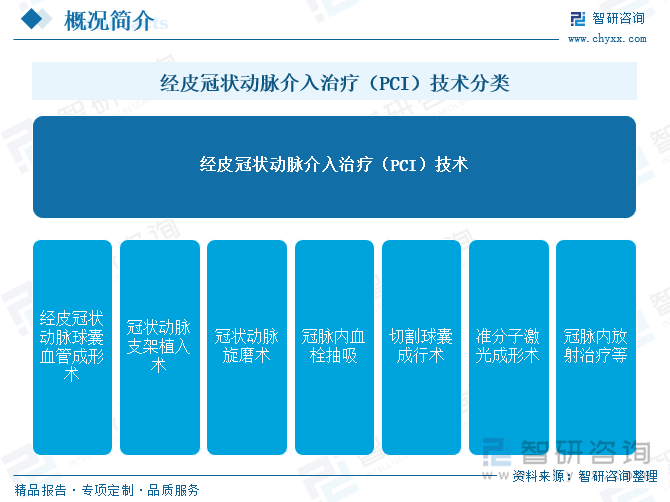 概况简介

智研咨询
www.chyxx.com

经皮冠状动脉介入治疗（PCI）技术分类

经皮冠状动脉介入治疗（PCI）技术

经皮冠状动脉球囊血管成形术

冠状动脉支架植入术

冠状动脉旋磨术

冠脉内血栓抽吸

切割球囊成行术

准分子激光成形术

冠脉内放射治疗等

智研咨询

资料来源：智研咨询整理

精品报告 · 专项定制 · 品质服务